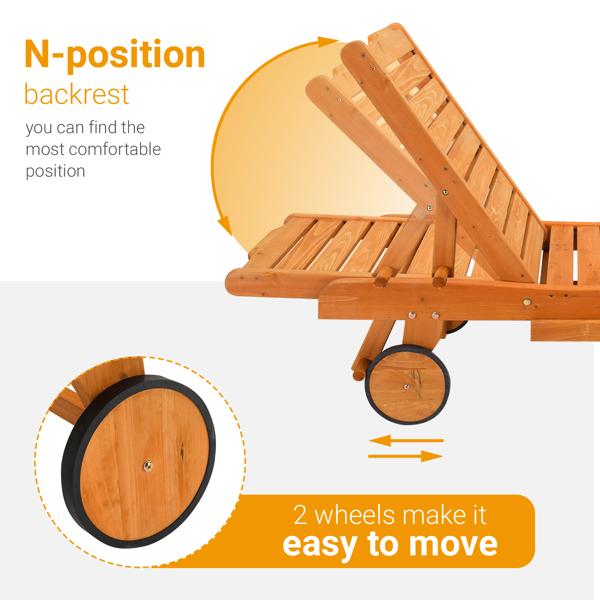 N-position
backrest
you can find the most comfortable position

2 wheels make it
easy to move